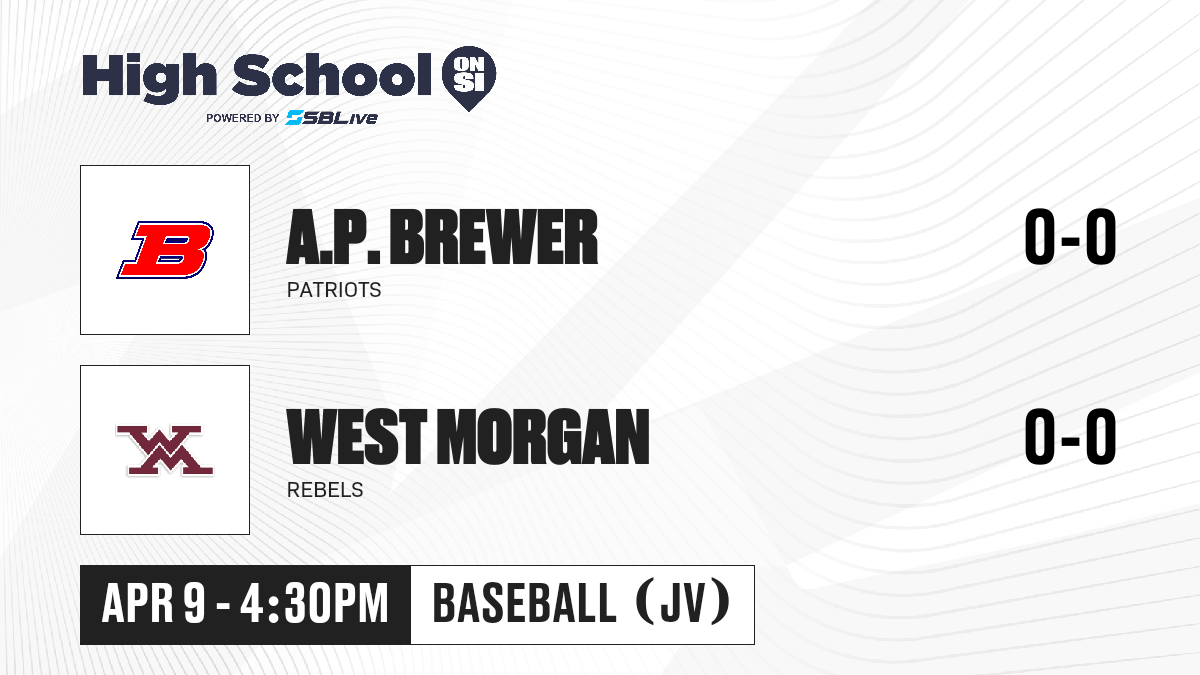 High School ON SI
POWERED BY SBLive

B

A.P. BREWER
PATRIOTS
0-0

WM

WEST MORGAN
REBELS
0-0

APR 9 - 4:30PM
BASEBALL (JV)